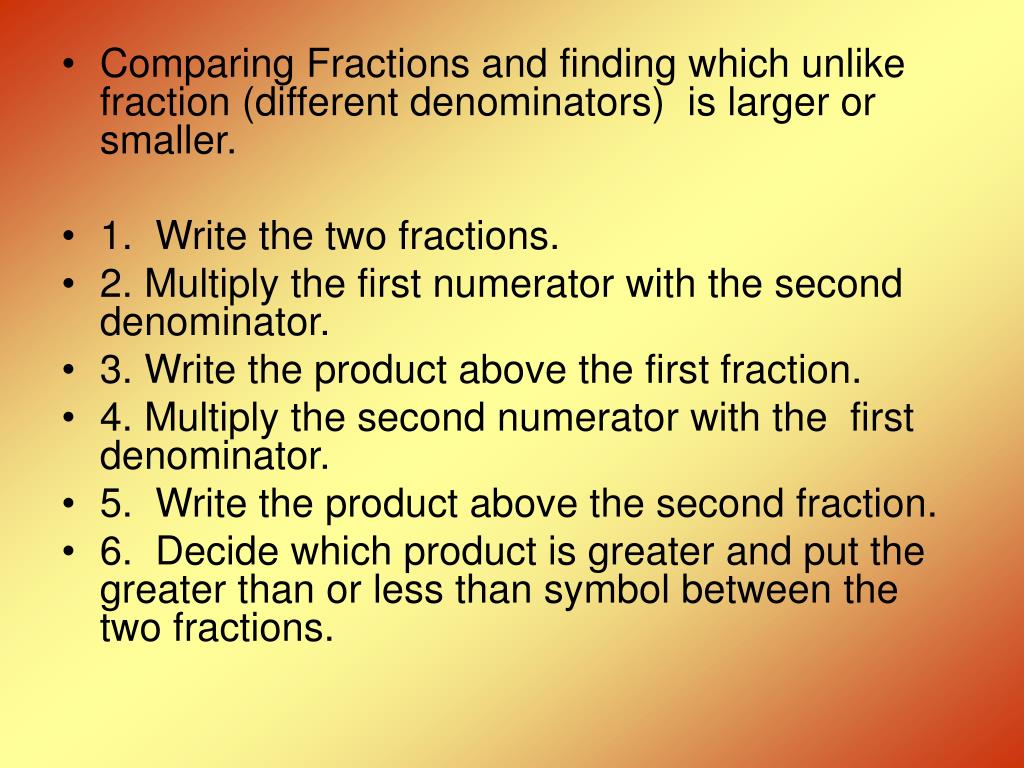 • Comparing Fractions and finding which unlike fraction (different denominators) is larger or smaller.

• 1. Write the two fractions.
• 2. Multiply the first numerator with the second denominator.
• 3. Write the product above the first fraction.
• 4. Multiply the second numerator with the first denominator.
• 5. Write the product above the second fraction.
• 6. Decide which product is greater and put the greater than or less than symbol between the two fractions.